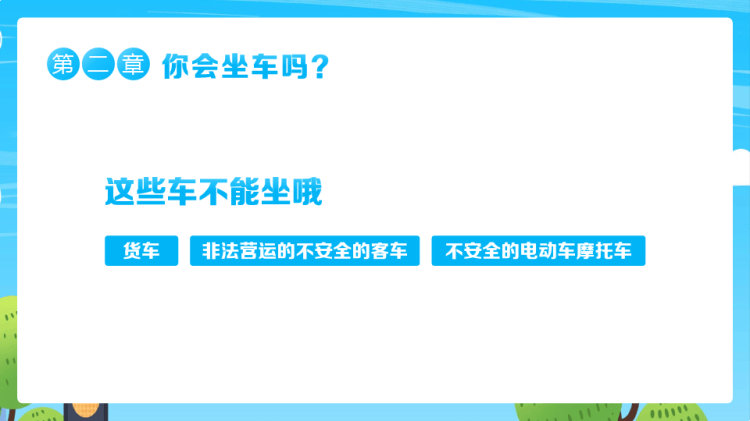 第二章 你会坐车吗？

这些车不能坐哦

货车

非法营运的不安全的客车

不安全的电动车摩托车